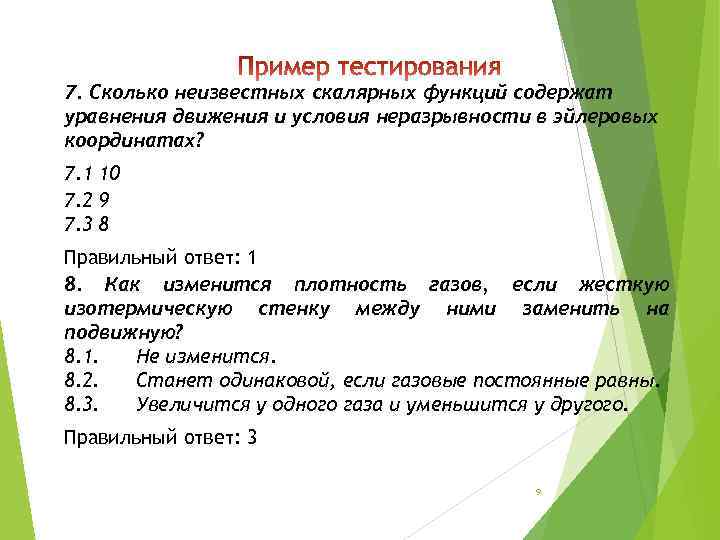 Пример тестирования

7. Сколько неизвестных скалярных функций содержат уравнения движения и условия неразрывности в эйлеровых координатах?

7.1 10

7.2 9

7.3 8

Правильный ответ: 1

8. Как изменится плотность газов, если жесткую изотермическую стенку между ними заменить на подвижную?

8.1. Не изменится.

8.2. Станет одинаковой, если газовые постоянные равны.

8.3. Увеличится у одного газа и уменьшится у другого.

Правильный ответ: 3

9